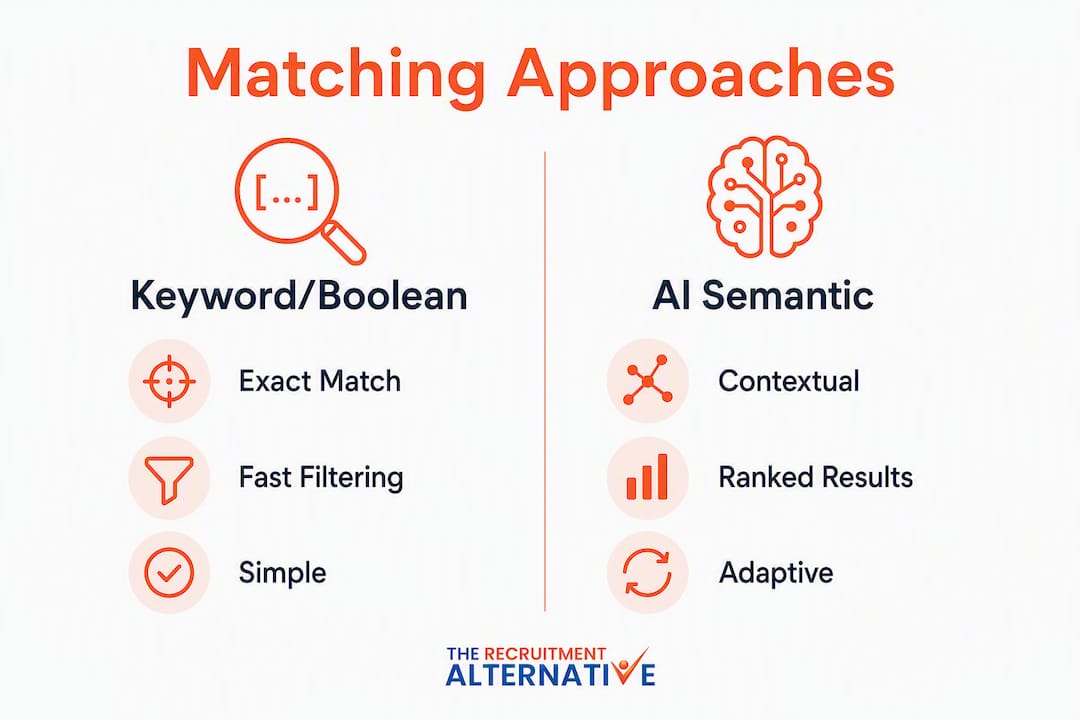 Matching Approaches

[...]

Keyword/Boolean

Exact Match

Fast Filtering

Simple

AI Semantic

Contextual

Ranked Results

Adaptive

THE RECRUITMENT ALTERNATIVE